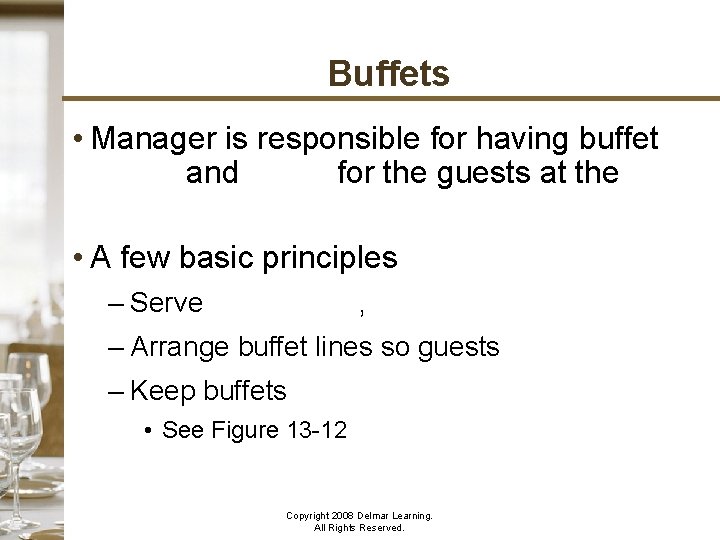 Buffets

• Manager is responsible for having buffet and for the guests at the

• A few basic principles
– Serve ,
– Arrange buffet lines so guests
– Keep buffets
• See Figure 13-12

Copyright 2008 Delmar Learning.
All Rights Reserved.